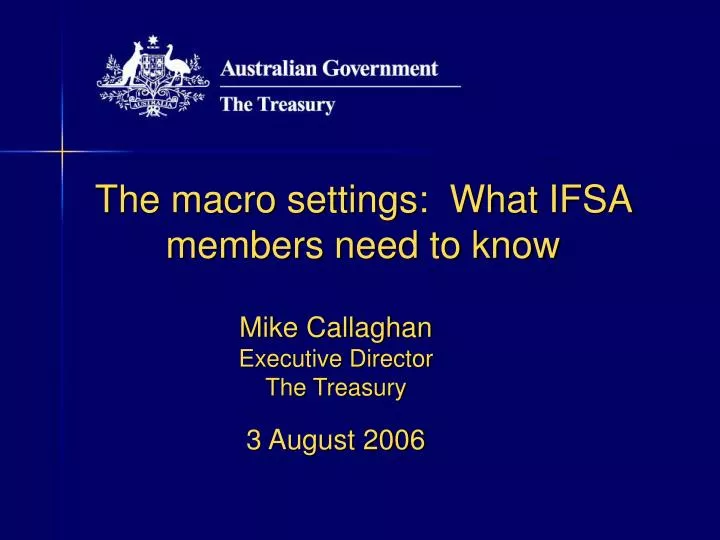 AUSTRALIA

Australian Government
The Treasury

The macro settings: What IFSA members need to know

Mike Callaghan
Executive Director
The Treasury

3 August 2006